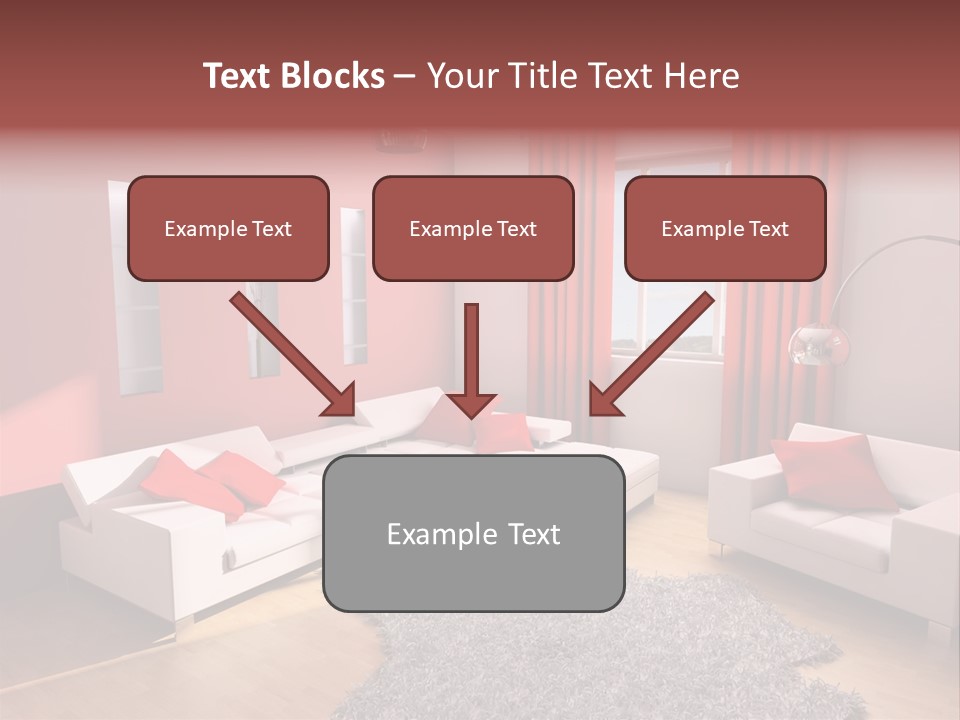 Text Blocks – Your Title Text Here

Example Text

Example Text

Example Text

Example Text